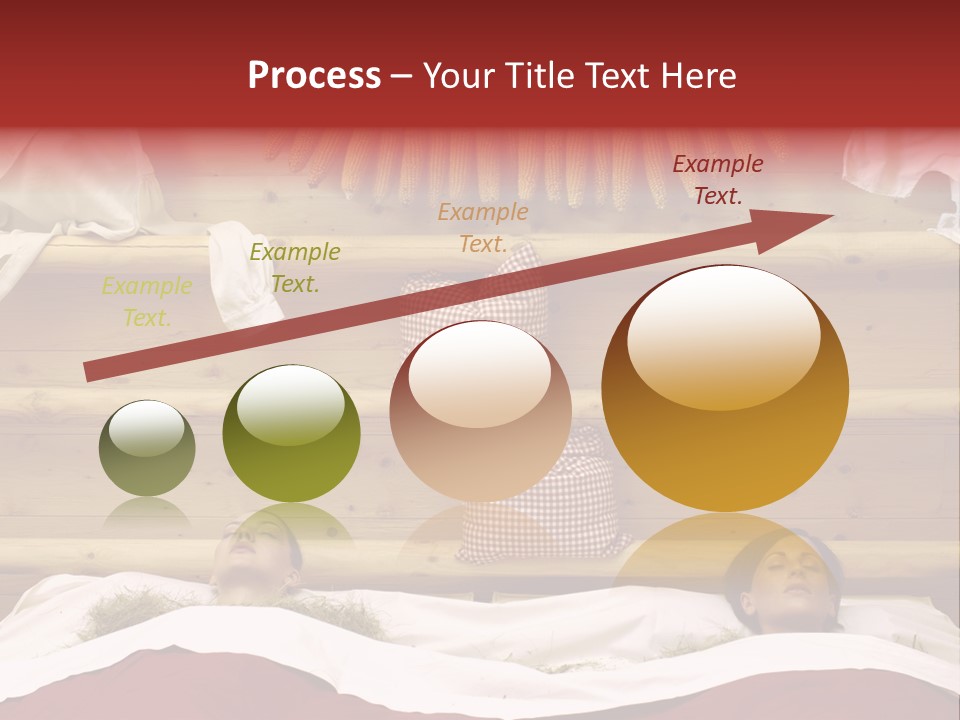 Process – Your Title Text Here

Example Text.

Example Text.

Example Text.

Example Text.